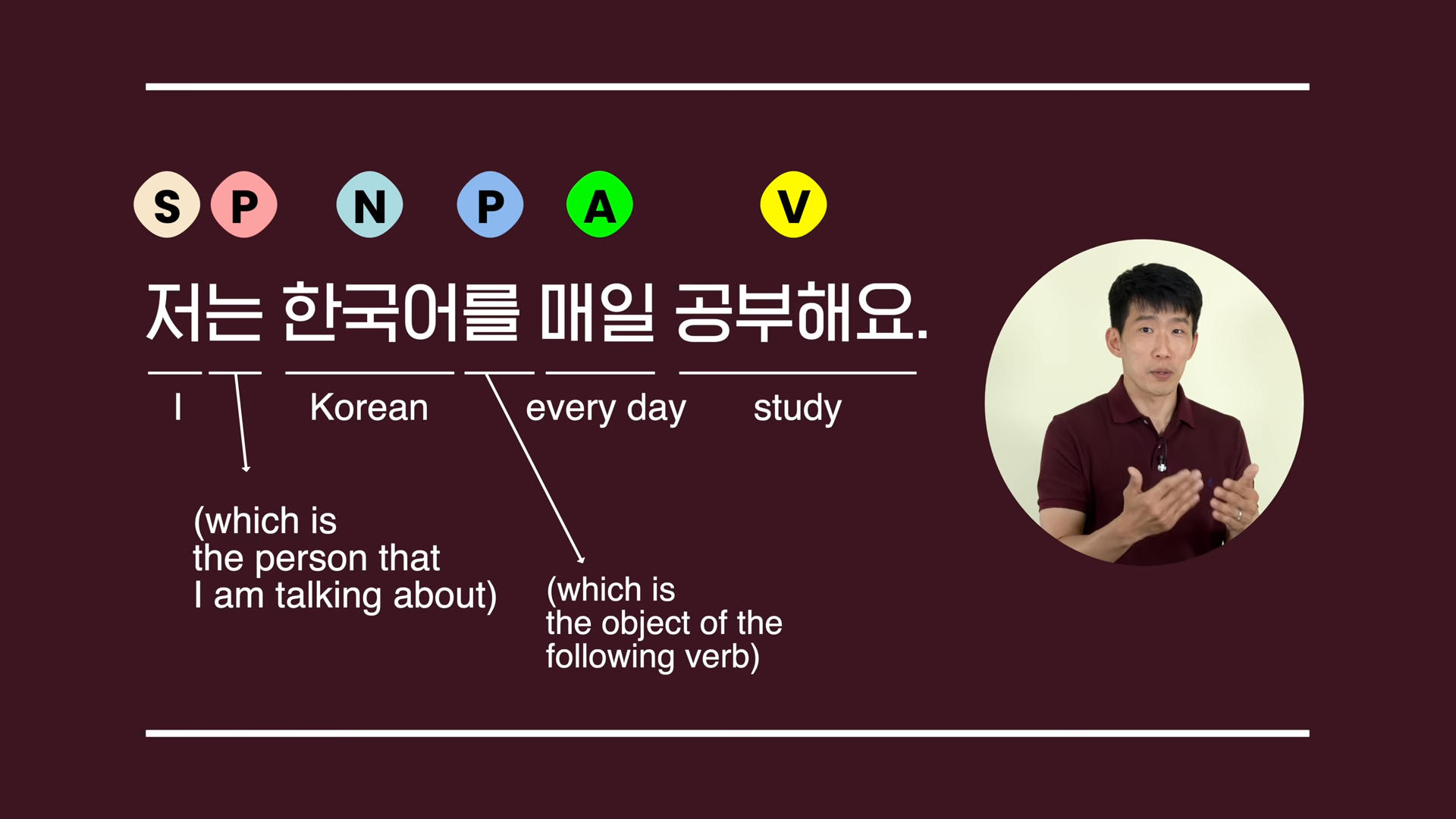 S P N P A V

저는 한국어를 매일 공부해요.

I Korean every day study

(which is the person that I am talking about)

(which is the object of the following verb)